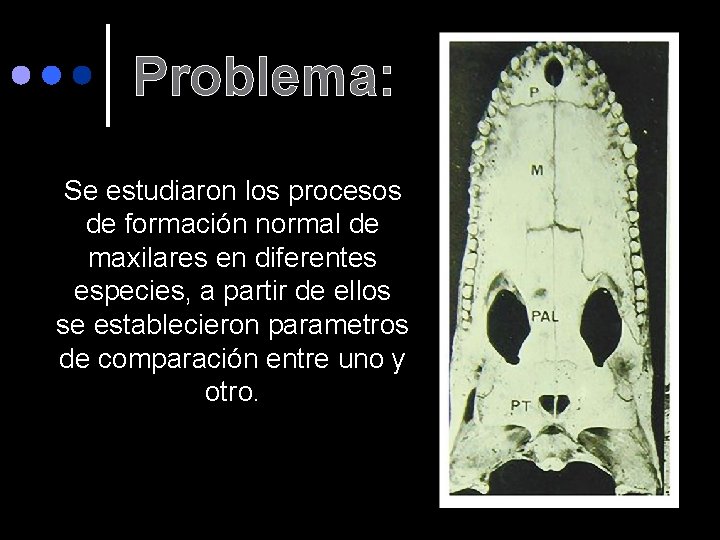 Problema:

Se estudiaron los procesos de formación normal de maxilares en diferentes especies, a partir de ellos se establecieron parametros de comparación entre uno y otro.

P

M

PAL

PT